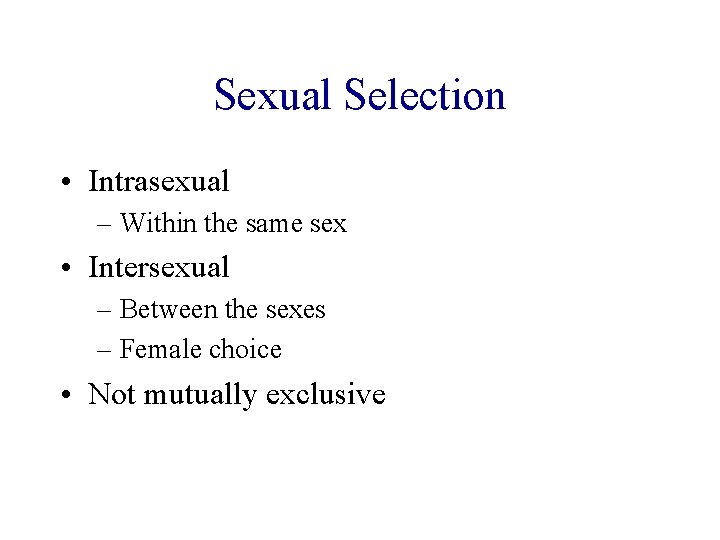 Sexual Selection

• Intrasexual
– Within the same sex
• Intersexual
– Between the sexes
– Female choice
• Not mutually exclusive